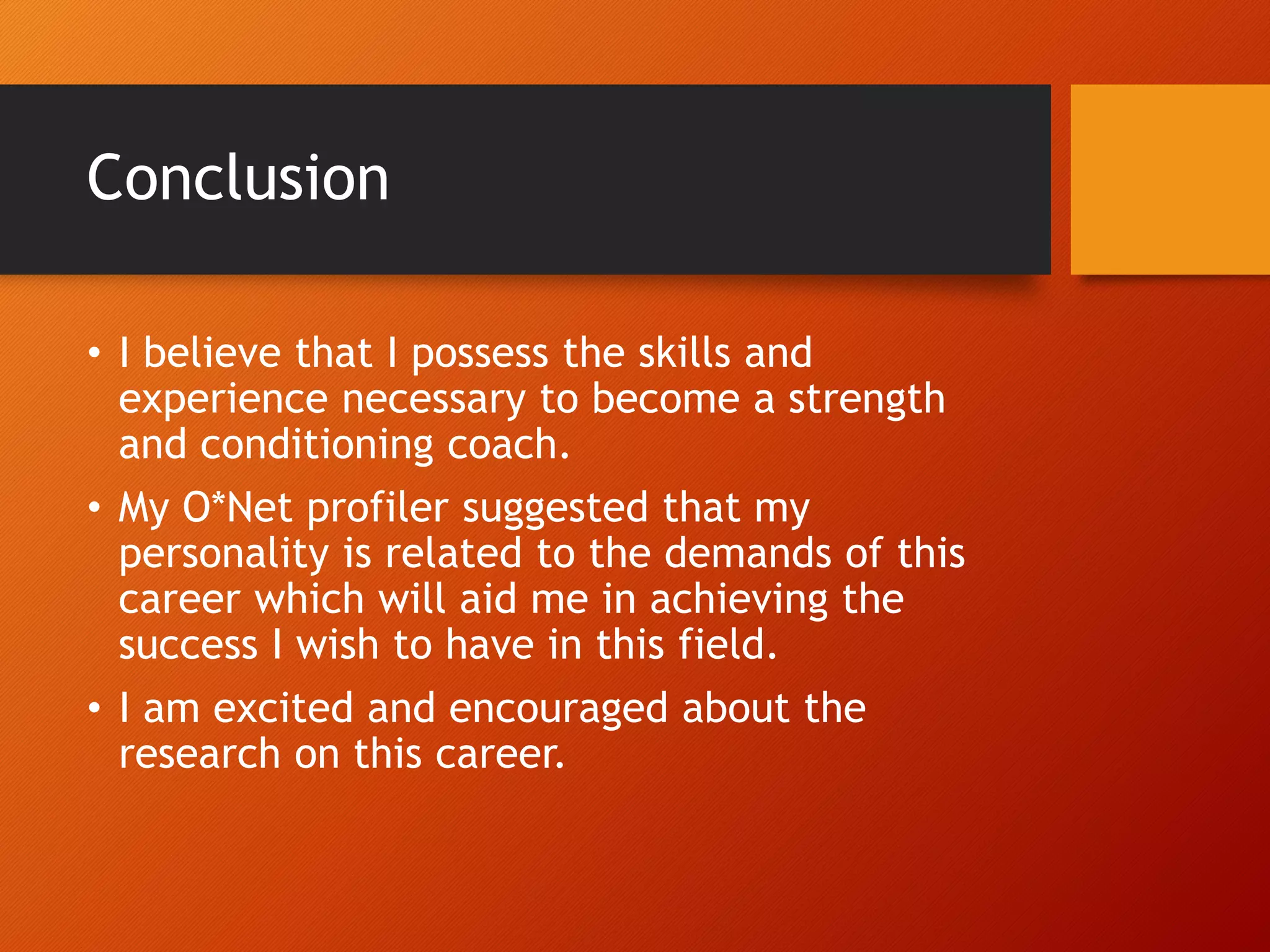 Conclusion

• I believe that I possess the skills and experience necessary to become a strength and conditioning coach.

• My O*Net profiler suggested that my personality is related to the demands of this career which will aid me in achieving the success I wish to have in this field.

• I am excited and encouraged about the research on this career.